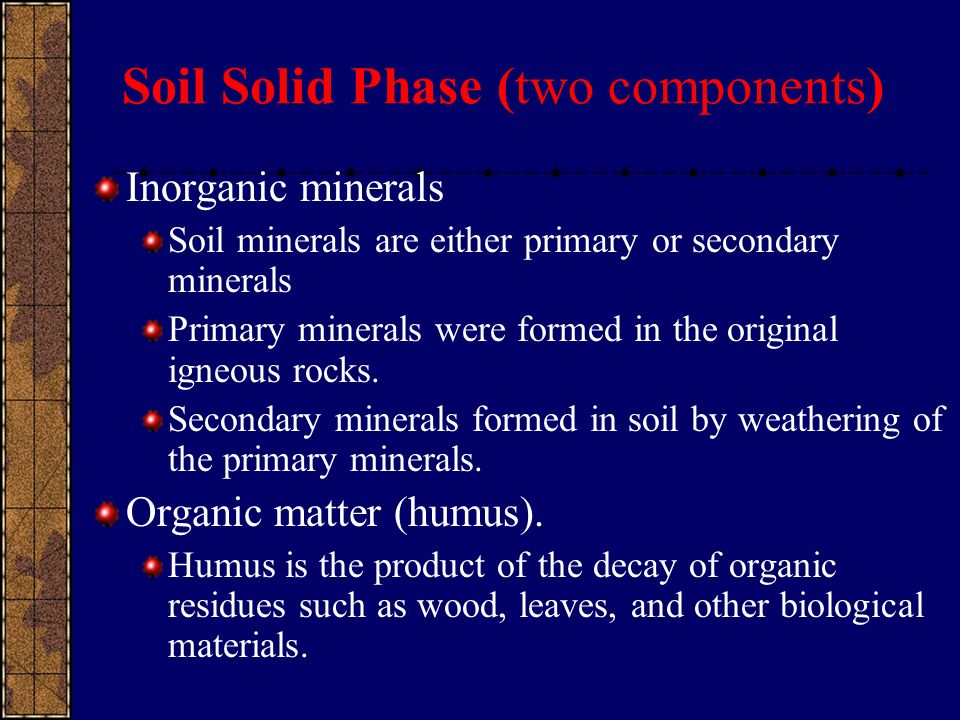 Soil Solid Phase (two components)

Inorganic minerals

Soil minerals are either primary or secondary minerals

Primary minerals were formed in the original igneous rocks.

Secondary minerals formed in soil by weathering of the primary minerals.

Organic matter (humus).

Humus is the product of the decay of organic residues such as wood, leaves, and other biological materials.